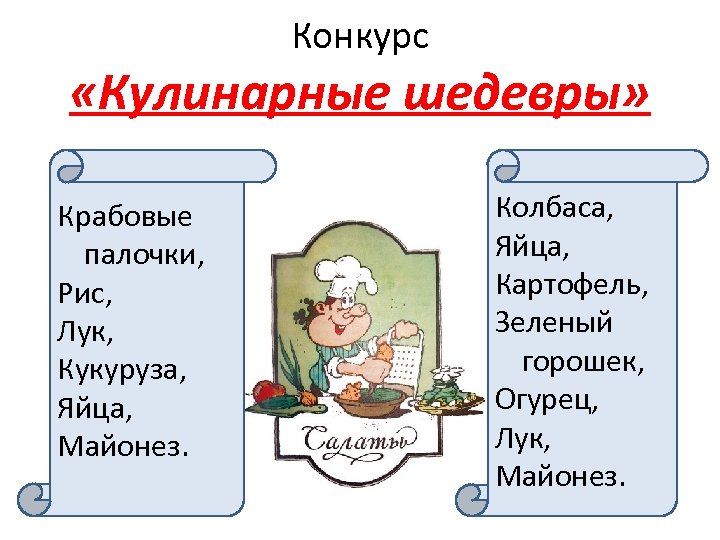 Конкурс

«Кулинарные шедевры»

Крабовые палочки,
Рис,
Лук,
Кукуруза,
Яйца,
Майонез.

Салаты

Колбаса,
Яйца,
Картофель,
Зеленый горошек,
Огурец,
Лук,
Майонез.